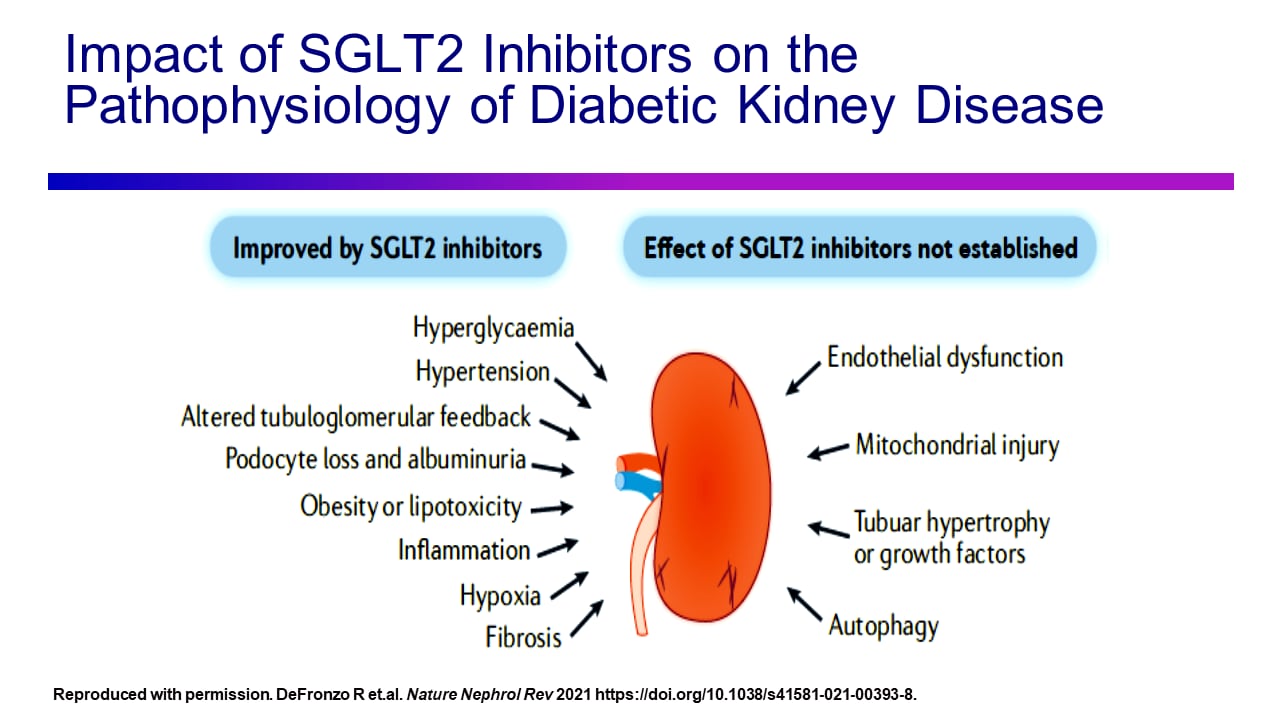 Impact of SGLT2 Inhibitors on the Pathophysiology of Diabetic Kidney Disease

Improved by SGLT2 inhibitors

Effect of SGLT2 inhibitors not established

Hyperglycaemia
Hypertension
Altered tubuloglomerular feedback
Podocyte loss and albuminuria
Obesity or lipotoxicity
Inflammation
Hypoxia
Fibrosis

Endothelial dysfunction
Mitochondrial injury
Tubuar hypertrophy or growth factors
Autophagy

Reproduced with permission. DeFronzo R et.al. Nature Nephrol Rev 2021 https://doi.org/10.1038/s41581-021-00393-8.